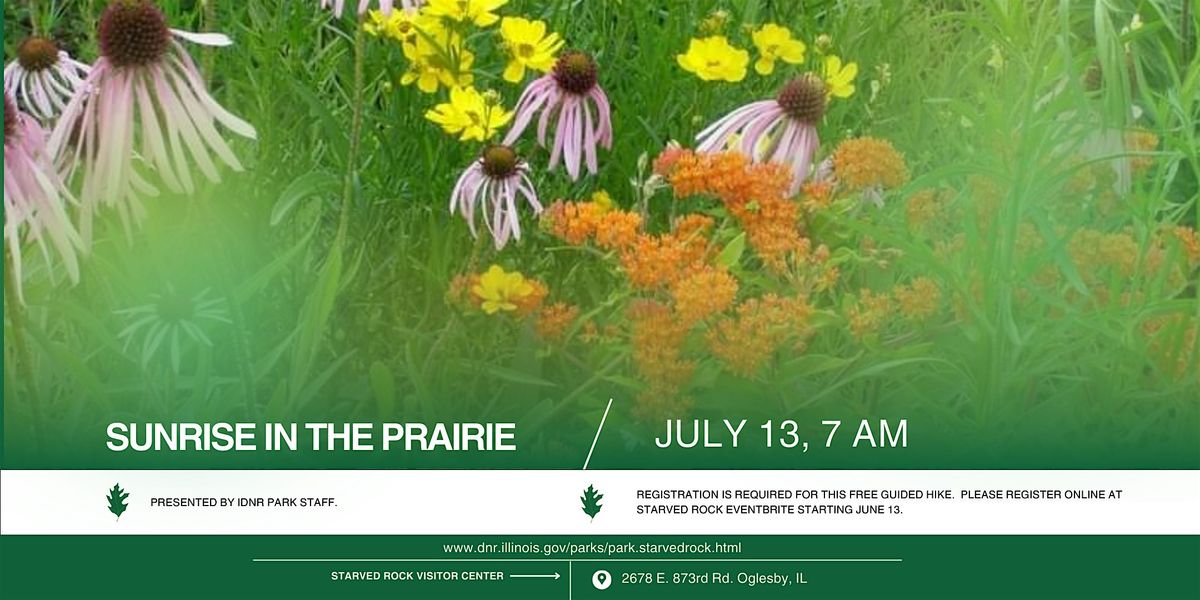 SUNRISE IN THE PRAIRIE

JULY 13, 7 AM

PRESENTED BY IDNR PARK STAFF.

REGISTRATION IS REQUIRED FOR THIS FREE GUIDED HIKE. PLEASE REGISTER ONLINE AT STARVED ROCK EVENTBRITE STARTING JUNE 13.

www.dnr.illinois.gov/parks/park.starvedrock.html

STARVED ROCK VISITOR CENTER

2678 E. 873rd Rd. Oglesby, IL